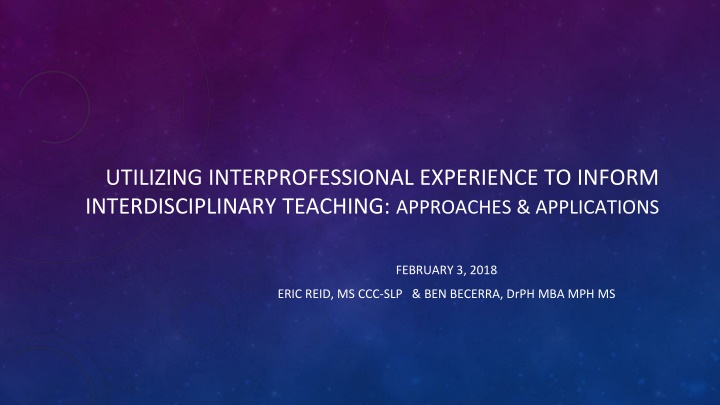 UTILIZING INTERPROFESSIONAL EXPERIENCE TO INFORM INTERDISCIPLINARY TEACHING: APPROACHES & APPLICATIONS

FEBRUARY 3, 2018

ERIC REID, MS CCC-SLP & BEN BECERRA, DrPH MBA MPH MS